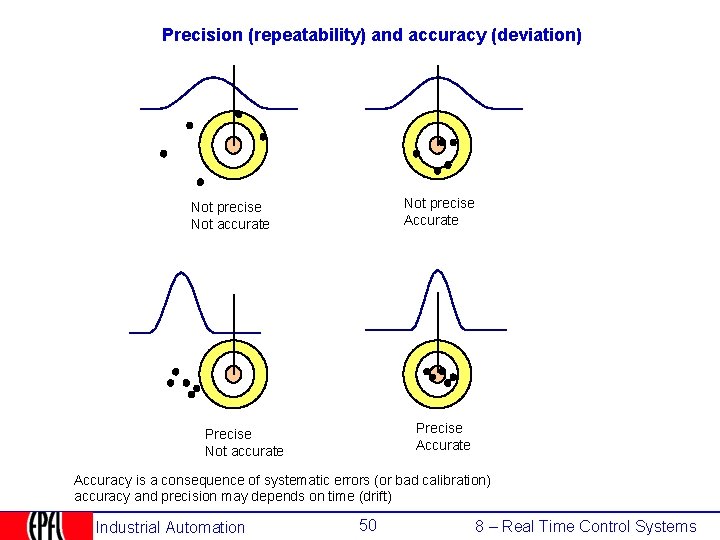 Precision (repeatability) and accuracy (deviation)

Not precise
Not accurate

Not precise
Accurate

Precise
Not accurate

Precise
Accurate

Accuracy is a consequence of systematic errors (or bad calibration)
accuracy and precision may depends on time (drift)

EPFL

Industrial Automation

50

8 – Real Time Control Systems